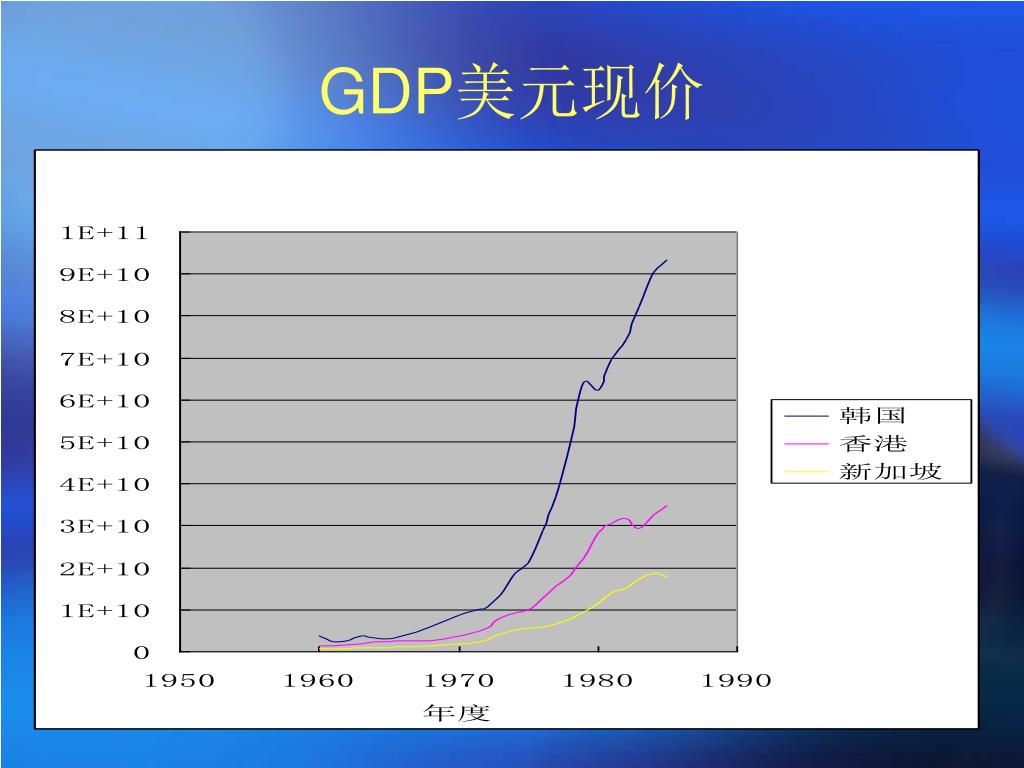 GDP美元现价

1E+11
9E+10
8E+10
7E+10
6E+10
5E+10
4E+10
3E+10
2E+10
1E+10
0

1950 1960 1970 1980 1990

年度

韩国
香港
新加坡